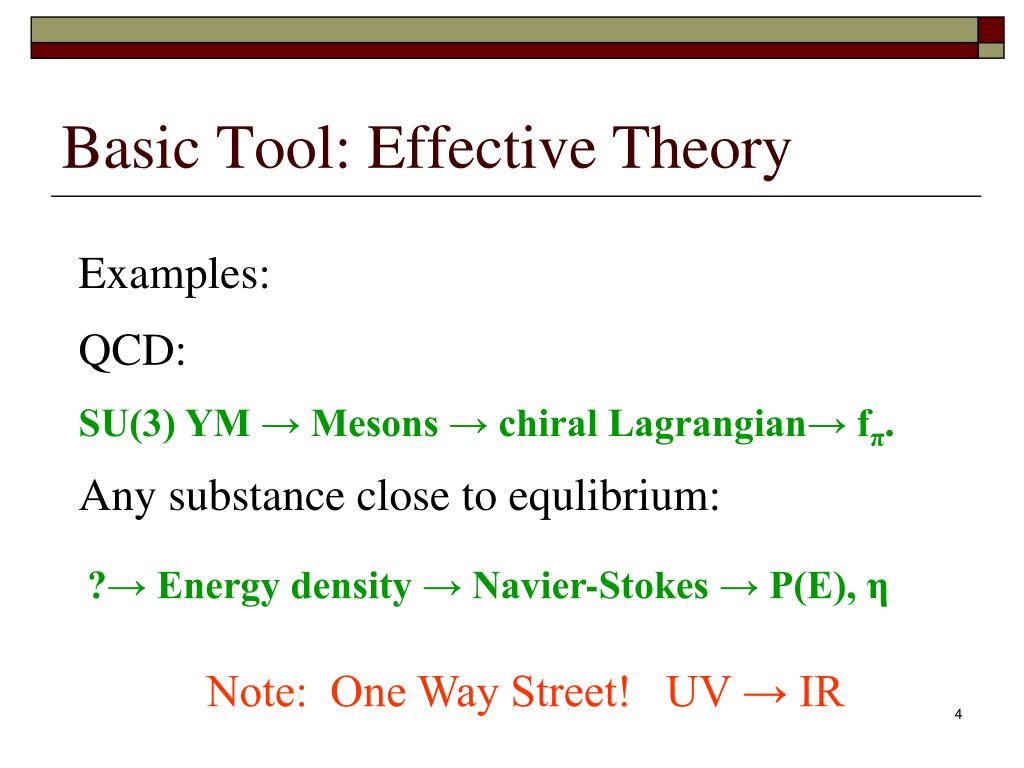 Basic Tool: Effective Theory

Examples:

QCD:

SU(3) YM → Mesons → chiral Lagrangian→ $f_\pi$.

Any substance close to equlibrium:

?→ Energy density → Navier-Stokes → P(E), η

Note: One Way Street! UV → IR

4